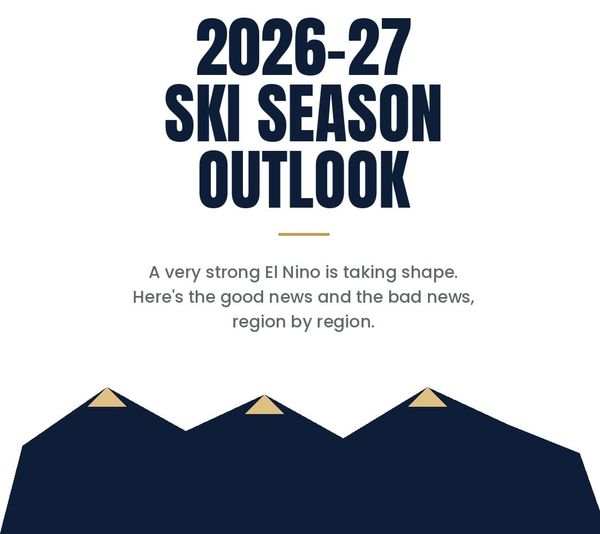 2026-27
SKI SEASON
OUTLOOK

A very strong El Nino is taking shape. Here's the good news and the bad news, region by region.